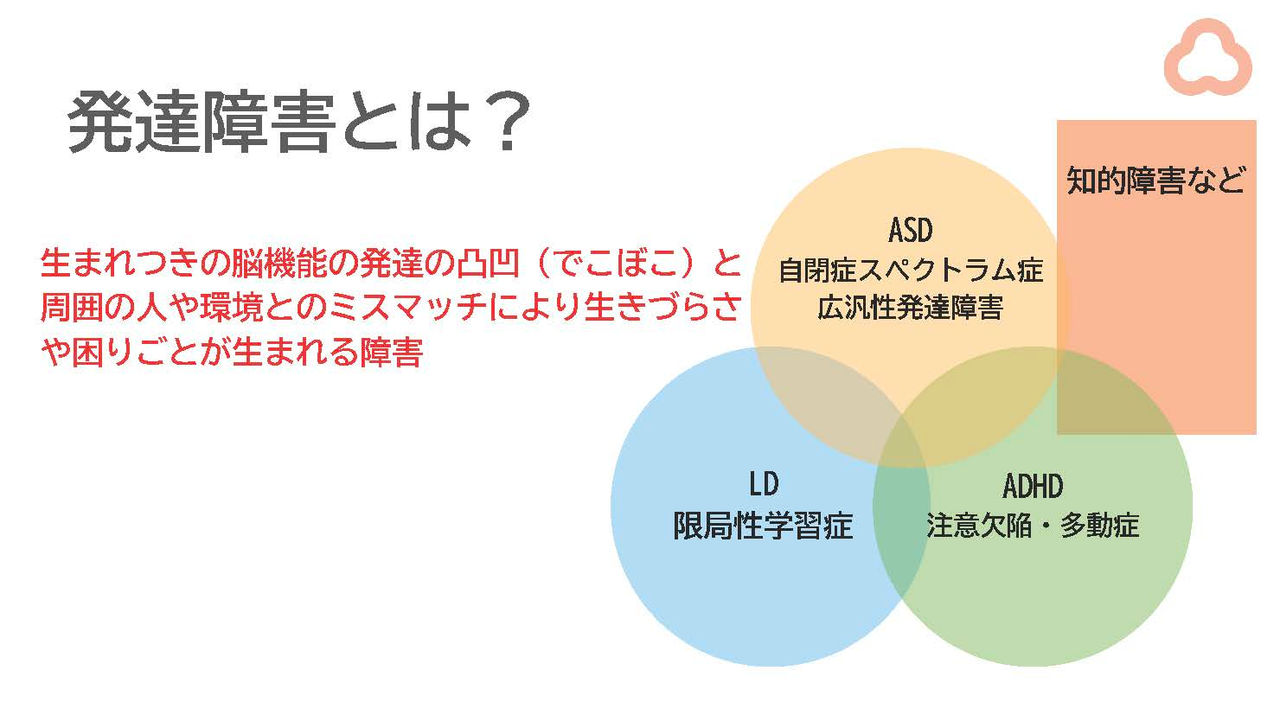 発達障害とは？

生まれつきの脳機能の発達の凸凹（でこぼこ）と周囲の人や環境とのミスマッチにより生きづらさや困りごとが生まれる障害

知的障害など

ASD
自閉症スペクトラム症
広汎性発達障害

LD
限局性学習症

ADHD
注意欠陥・多動症